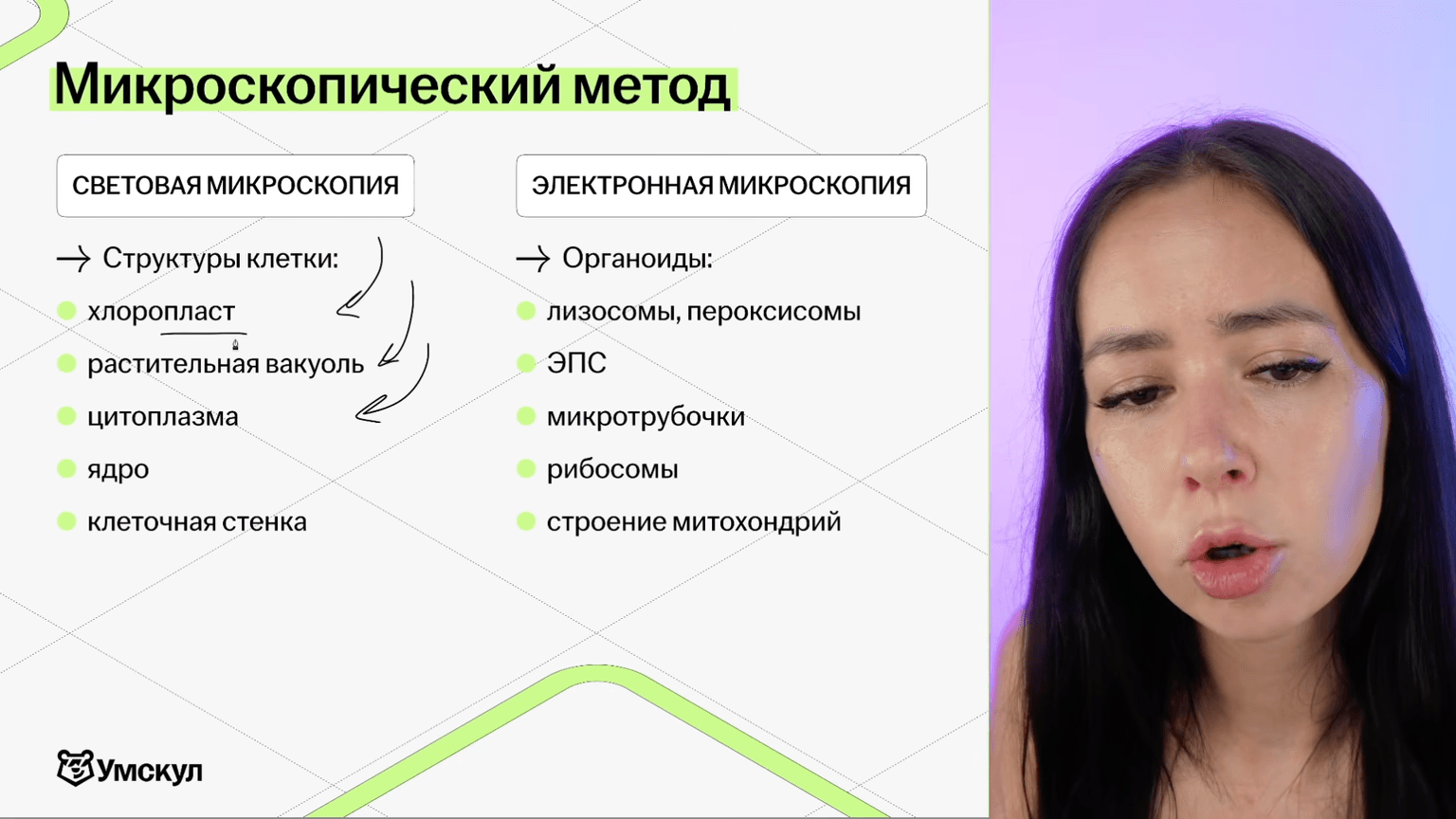 Микроскопический метод

СВЕТОВАЯ МИКРОСКОПИЯ

→ Структуры клетки:
хлоропласт
растительная вакуоль
цитоплазма
ядро
клеточная стенка

ЭЛЕКТРОННАЯ МИКРОСКОПИЯ

→ Органоиды:
лизосомы, пероксисомы
ЭПС
микротрубочки
рибосомы
строение митохондрий

Умскул